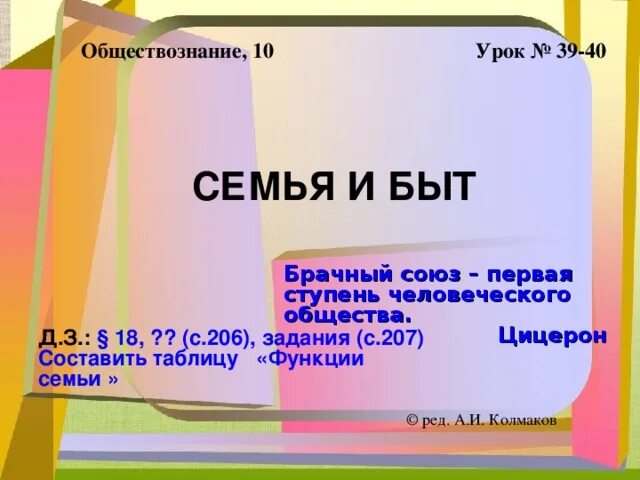 Обществознание, 10

Урок № 39-40

СЕМЬЯ И БЫТ

Брачный союз – первая ступень человеческого общества.

Цицерон

Д.З.: § 18, ?? (с.206), задания (с.207)
Составить таблицу «Функции семьи »

© ред. А.И. Колмаков